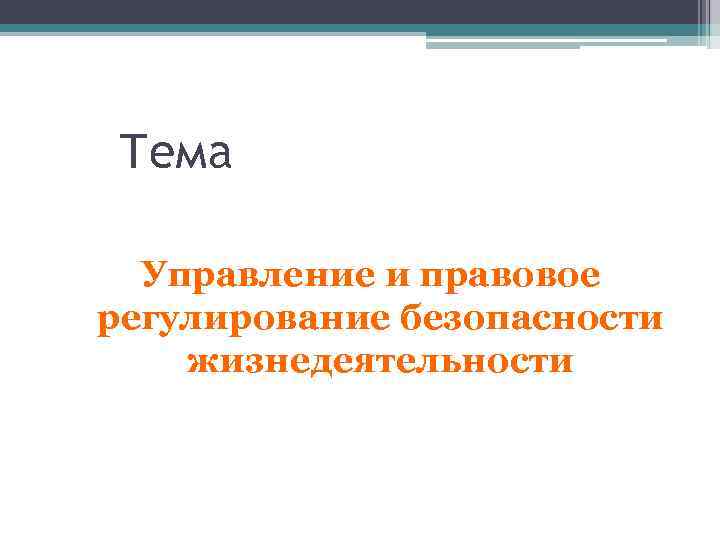 Тема

Управление и правовое регулирование безопасности жизнедеятельности